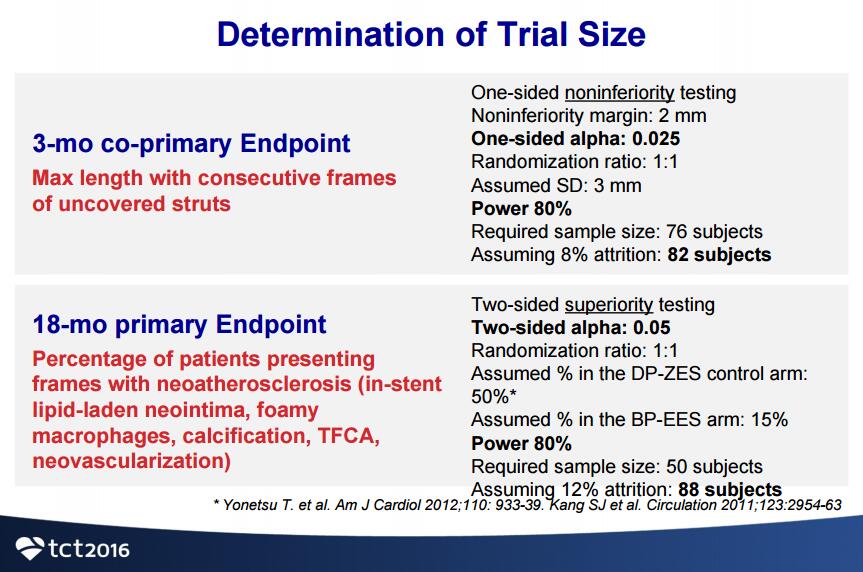 Determination of Trial Size

3-mo co-primary Endpoint

Max length with consecutive frames of uncovered struts

One-sided noninferiority testing
Noninferiority margin: 2 mm
One-sided alpha: 0.025
Randomization ratio: 1:1
Assumed SD: 3 mm
Power 80%
Required sample size: 76 subjects
Assuming 8% attrition: 82 subjects

18-mo primary Endpoint

Percentage of patients presenting frames with neoatherosclerosis (in-stent lipid-laden neointima, foamy macrophages, calcification, TFCA, neovascularization)

Two-sided superiority testing
Two-sided alpha: 0.05
Randomization ratio: 1:1
Assumed % in the DP-ZES control arm: 50%*
Assumed % in the BP-EES arm: 15%
Power 80%
Required sample size: 50 subjects
Assuming 12% attrition: 88 subjects

* Yonetsu T. et al. Am J Cardiol 2012;110: 933-39. Kang SJ et al. Circulation 2011;123:2954-63

tct2016